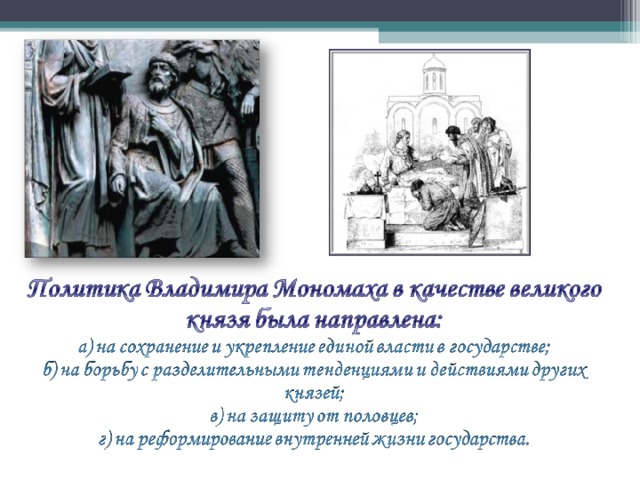 Политика Владимира Мономаха в качестве великого князя была направлена:

а) на сохранение и укрепление единой власти в государстве;
б) на борьбу с разделительными тенденциями и действиями других князей;
в) на защиту от половцев;
г) на реформирование внутренней жизни государства.